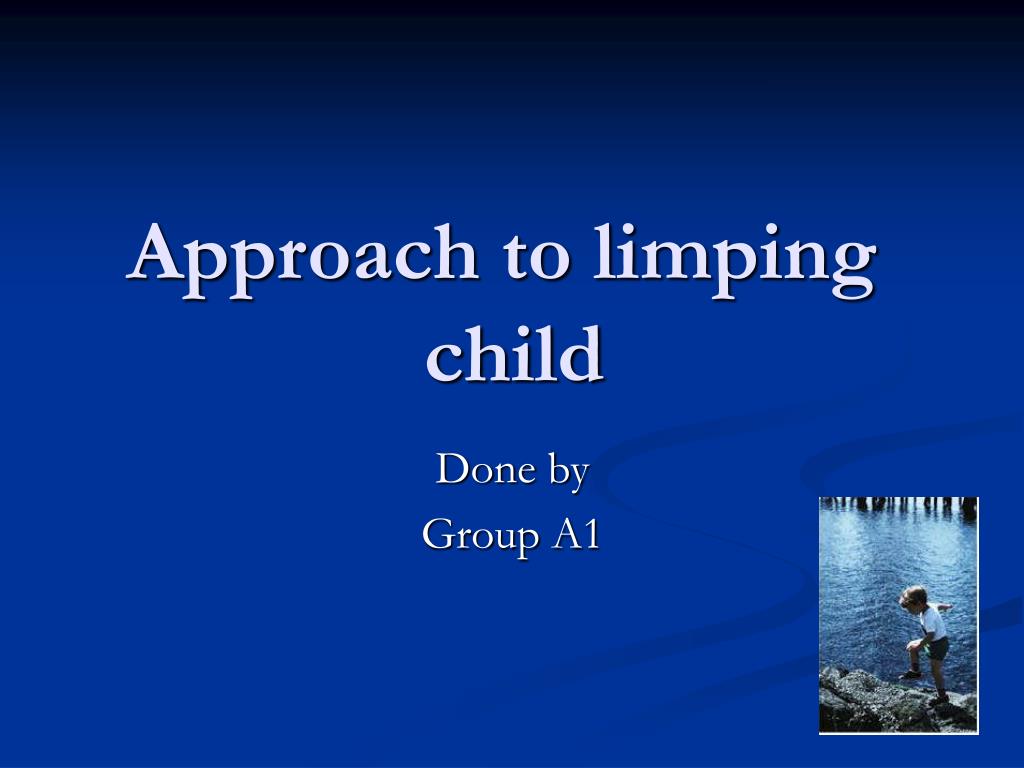 Approach to limping child

Done by
Group A1